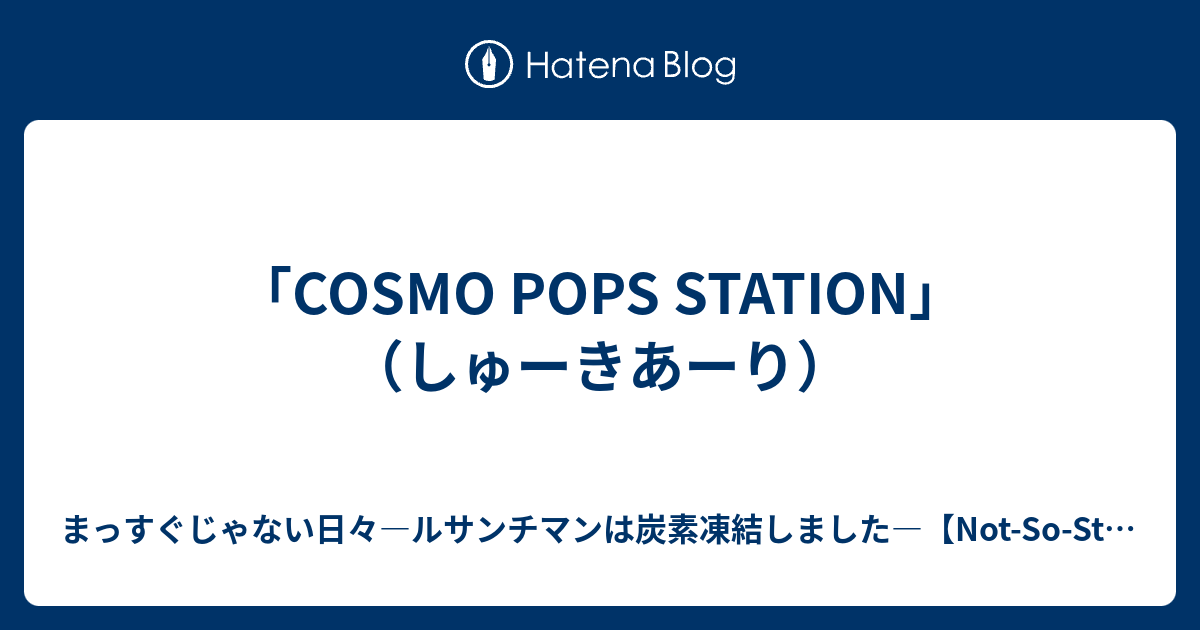 Hatena Blog

「COSMO POPS STATION」（しゅーきあーり）

まっすぐじゃない日々―ルサンチマンは炭素凍結しました―【Not-So-St…